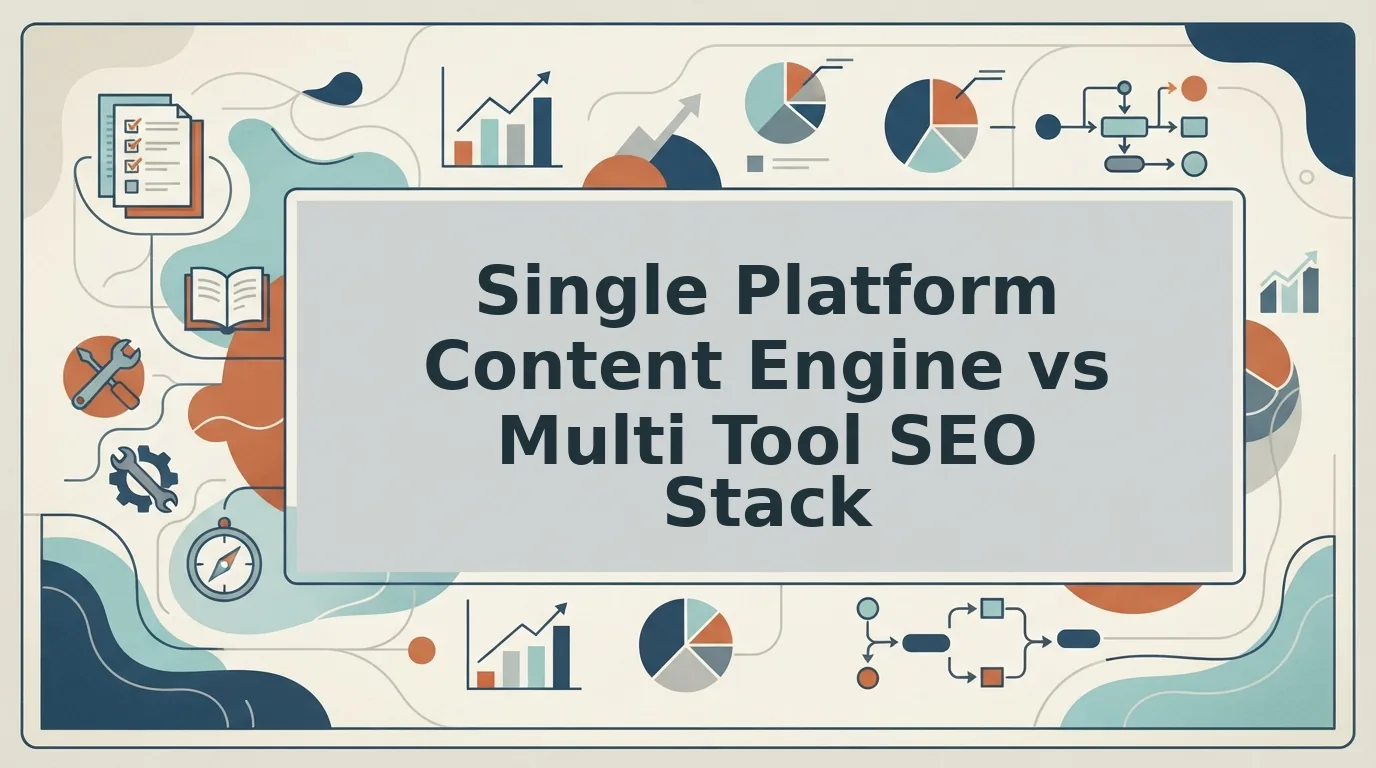 Single Platform Content Engine vs Multi Tool SEO Stack